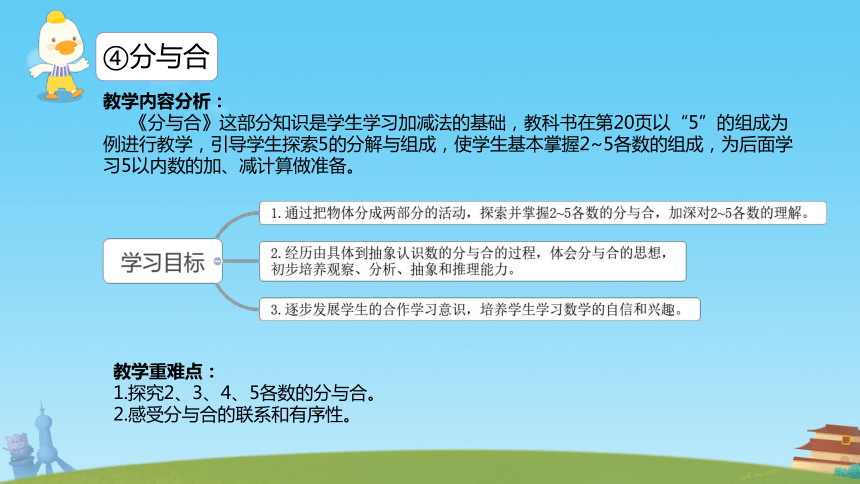 ④分与合

教学内容分析：

《分与合》这部分知识是学生学习加减法的基础，教科书在第20页以“5”的组成为例进行教学，引导学生探索5的分解与组成，使学生基本掌握2~5各数的组成，为后面学习5以内数的加、减计算做准备。

学习目标

1. 通过把物体分成两部分的活动，探索并掌握2~5各数的分与合，加深对2~5各数的理解。

2. 经历由具体到抽象认识数的分与合的过程，体会分与合的思想，初步培养观察、分析、抽象和推理能力。

3. 逐步发展学生的合作学习意识，培养学生学习数学的自信和兴趣。

教学重难点：

1.探究2、3、4、5各数的分与合。

2.感受分与合的联系和有序性。